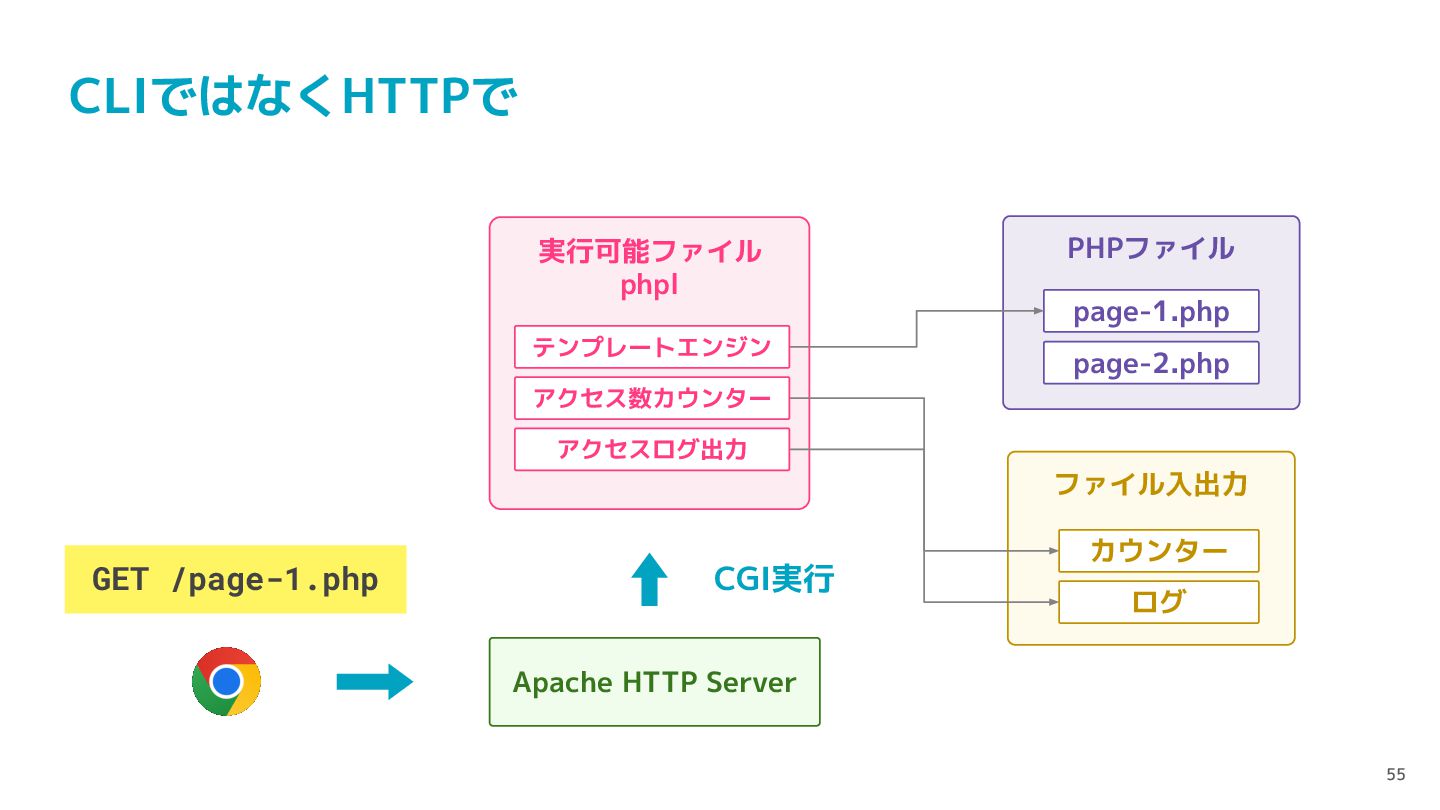 CLIではなくHTTPで

実行可能ファイル
phpl

テンプレートエンジン

アクセス数カウンター

アクセスログ出力

PHPファイル

page-1.php

page-2.php

ファイル入出力

カウンター

ログ

GET /page-1.php

CGI実行

Apache HTTP Server

55